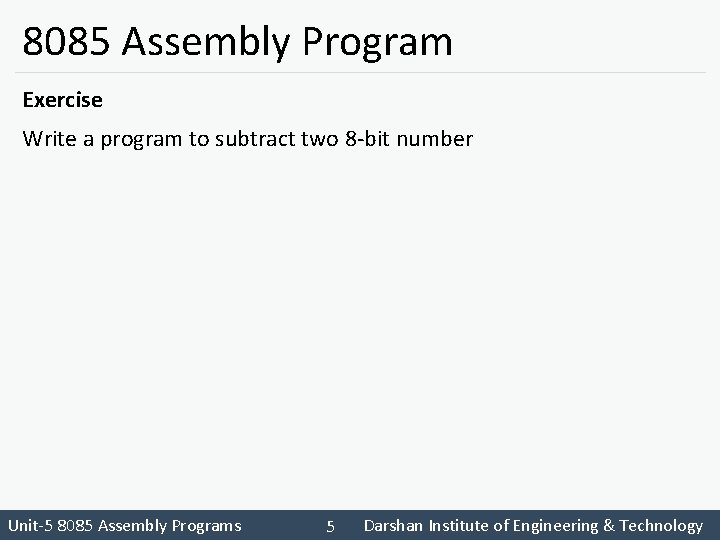 8085 Assembly Program

Exercise

Write a program to subtract two 8-bit number

Unit-5 8085 Assembly Programs 5 Darshan Institute of Engineering & Technology